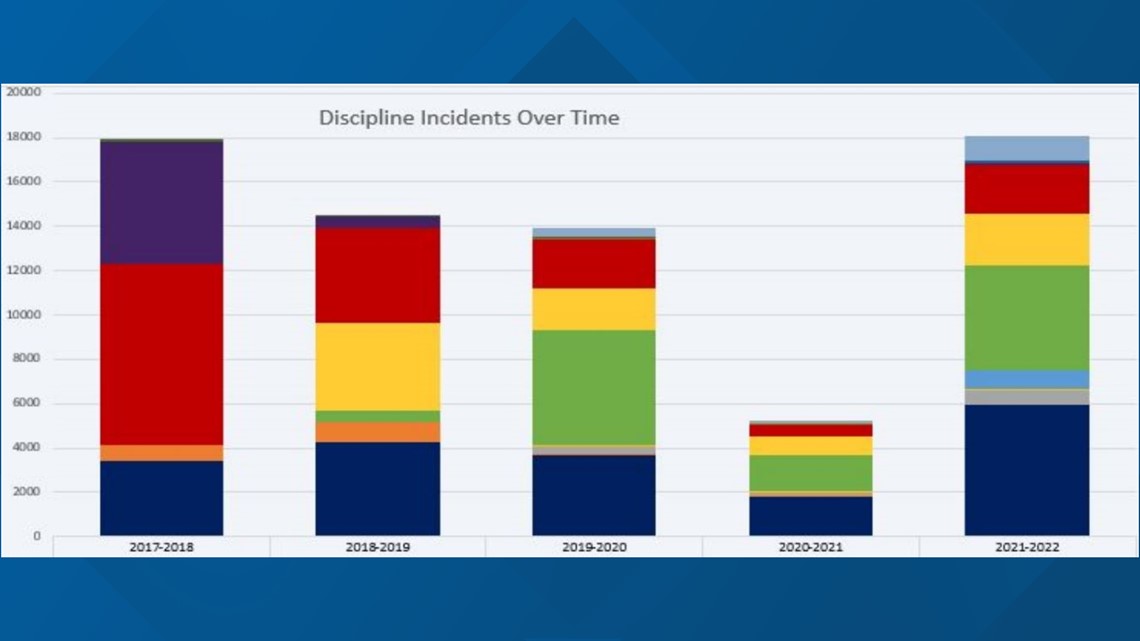 Discipline Incidents Over Time

20000
18000
16000
14000
12000
10000
8000
6000
4000
2000
0

2017-2018
2018-2019
2019-2020
2020-2021
2021-2022